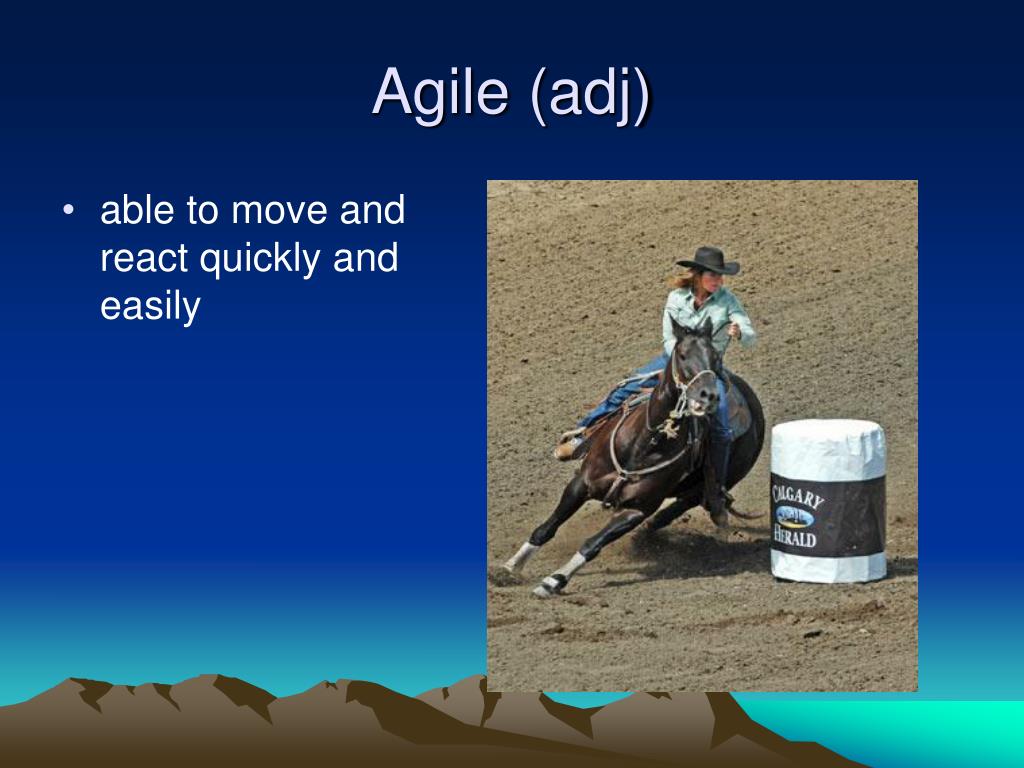 Agile (adj)

• able to move and react quickly and easily

CALGARY HERALD